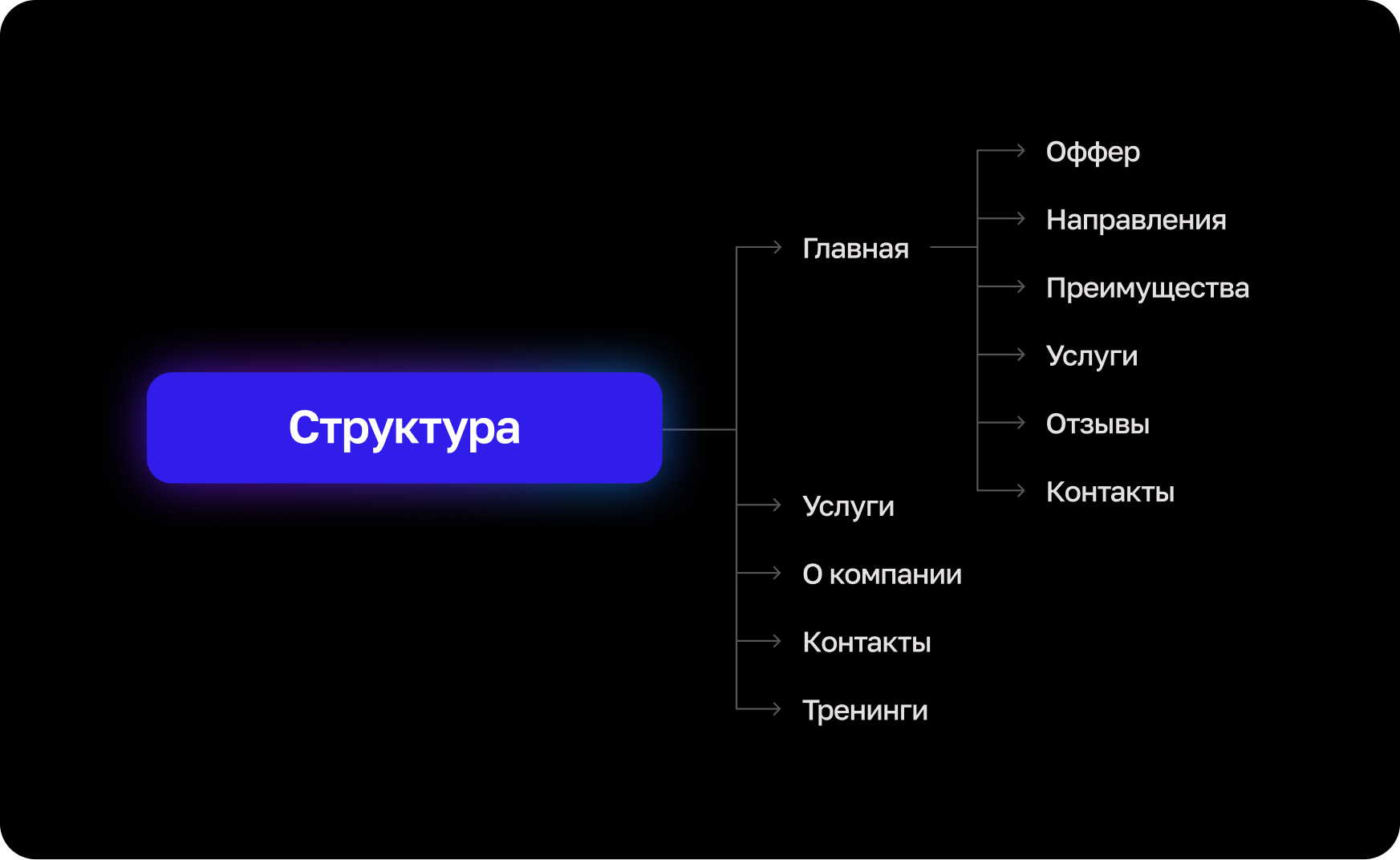 Структура

Главная

Оффер
Направления
Преимущества
Услуги
Отзывы
Контакты

Услуги
О компании
Контакты
Тренинги